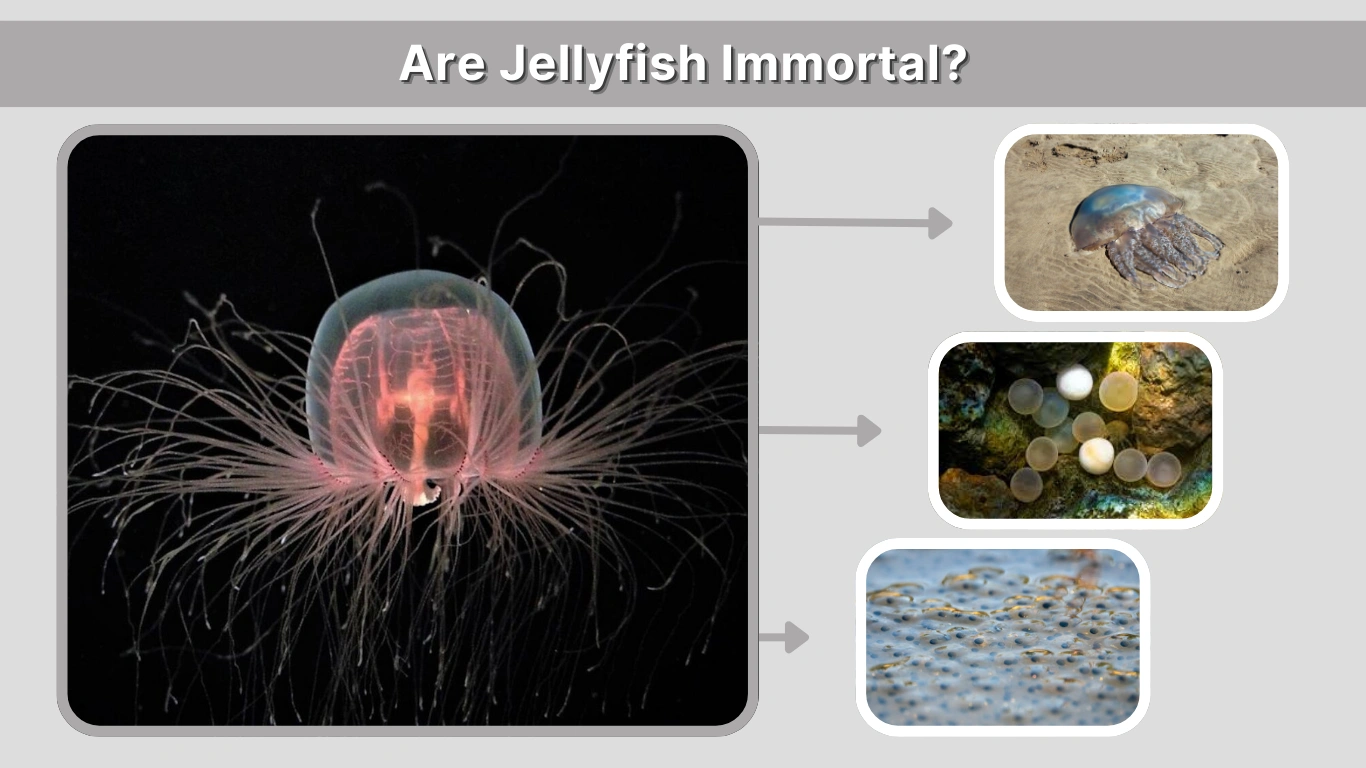 Are Jellyfish Immortal?